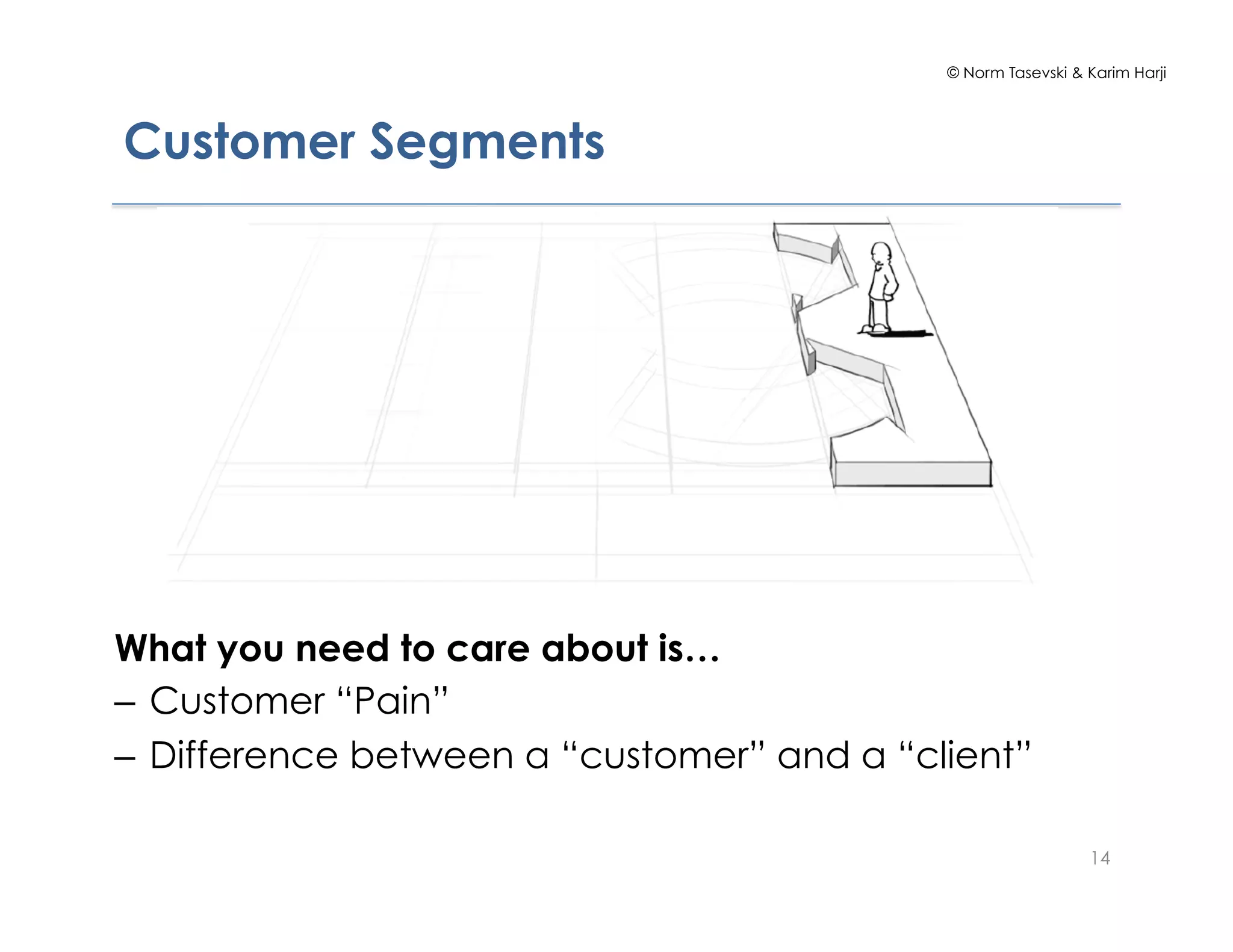 © Norm Tasevski & Karim Harji

Customer Segments

What you need to care about is…
– Customer “Pain”
– Difference between a “customer” and a “client”

14